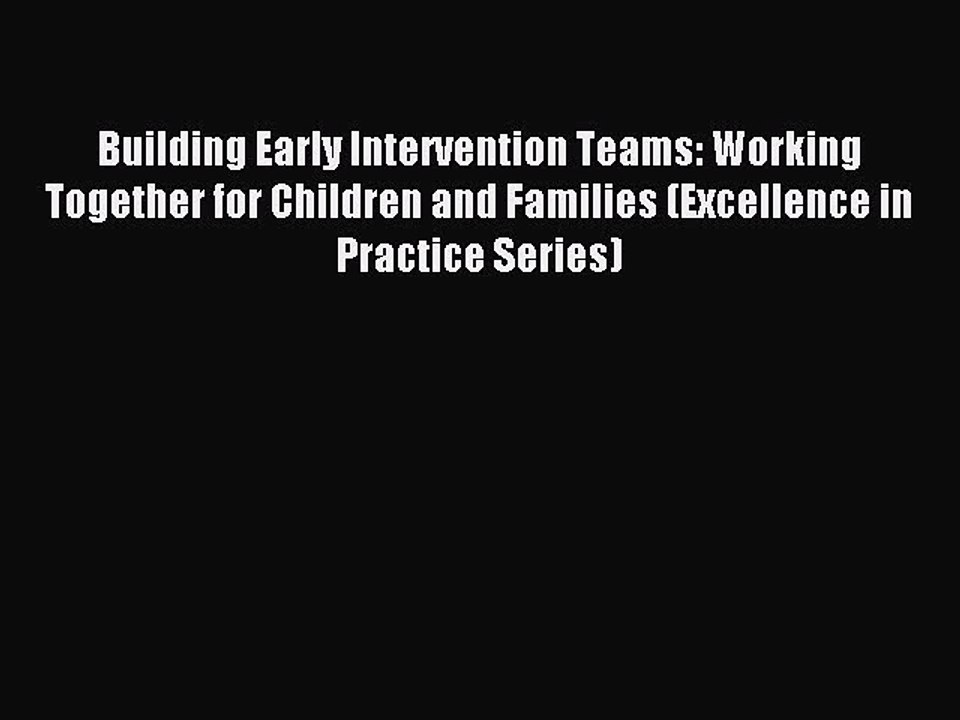 Building Early Intervention Teams: Working Together for Children and Families (Excellence in Practice Series)